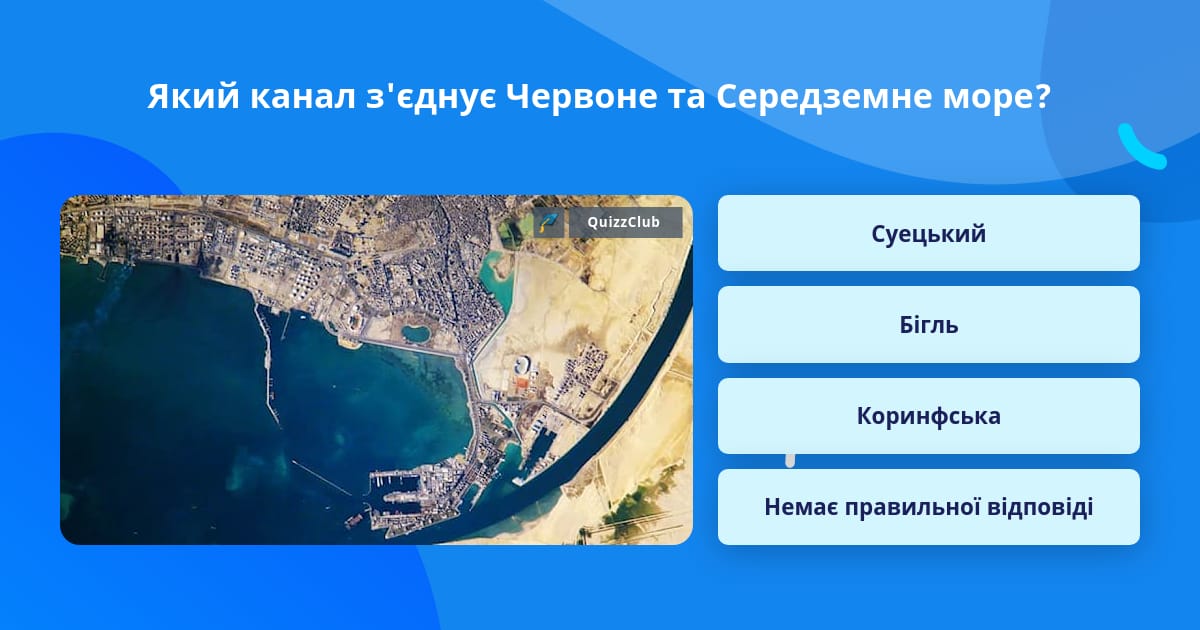 Який канал з'єднує Червоне та Середземне море?

QuizzClub

Суецький

Бігль

Коринфська

Немає правильної відповіді